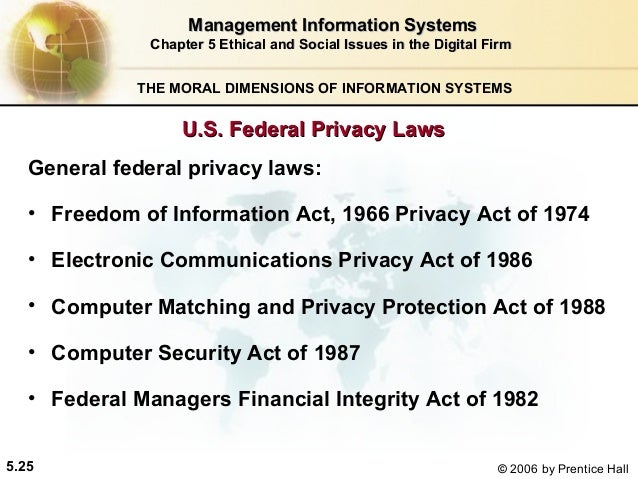 Management Information Systems
Chapter 5 Ethical and Social Issues in the Digital Firm

THE MORAL DIMENSIONS OF INFORMATION SYSTEMS

U.S. Federal Privacy Laws

General federal privacy laws:

• Freedom of Information Act, 1966 Privacy Act of 1974

• Electronic Communications Privacy Act of 1986

• Computer Matching and Privacy Protection Act of 1988

• Computer Security Act of 1987

• Federal Managers Financial Integrity Act of 1982

5.25

© 2006 by Prentice Hall